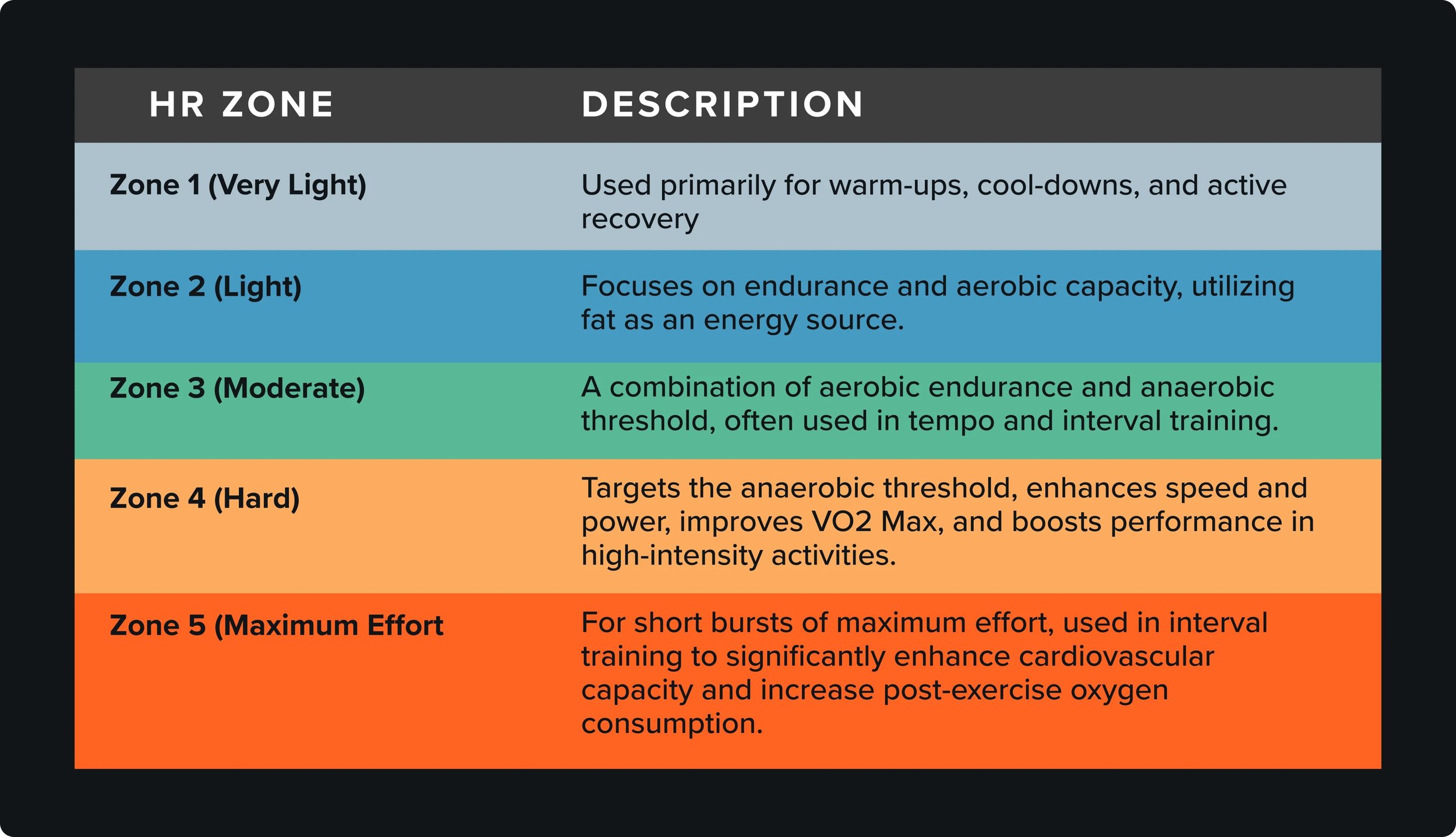 | HR ZONE | DESCRIPTION |
|---|---|
| Zone 1 (Very Light) | Used primarily for warm-ups, cool-downs, and active recovery |
| Zone 2 (Light) | Focuses on endurance and aerobic capacity, utilizing fat as an energy source. |
| Zone 3 (Moderate) | A combination of aerobic endurance and anaerobic threshold, often used in tempo and interval training. |
| Zone 4 (Hard) | Targets the anaerobic threshold, enhances speed and power, improves VO2 Max, and boosts performance in high-intensity activities. |
| Zone 5 (Maximum Effort | For short bursts of maximum effort, used in interval training to significantly enhance cardiovascular capacity and increase post-exercise oxygen consumption. |